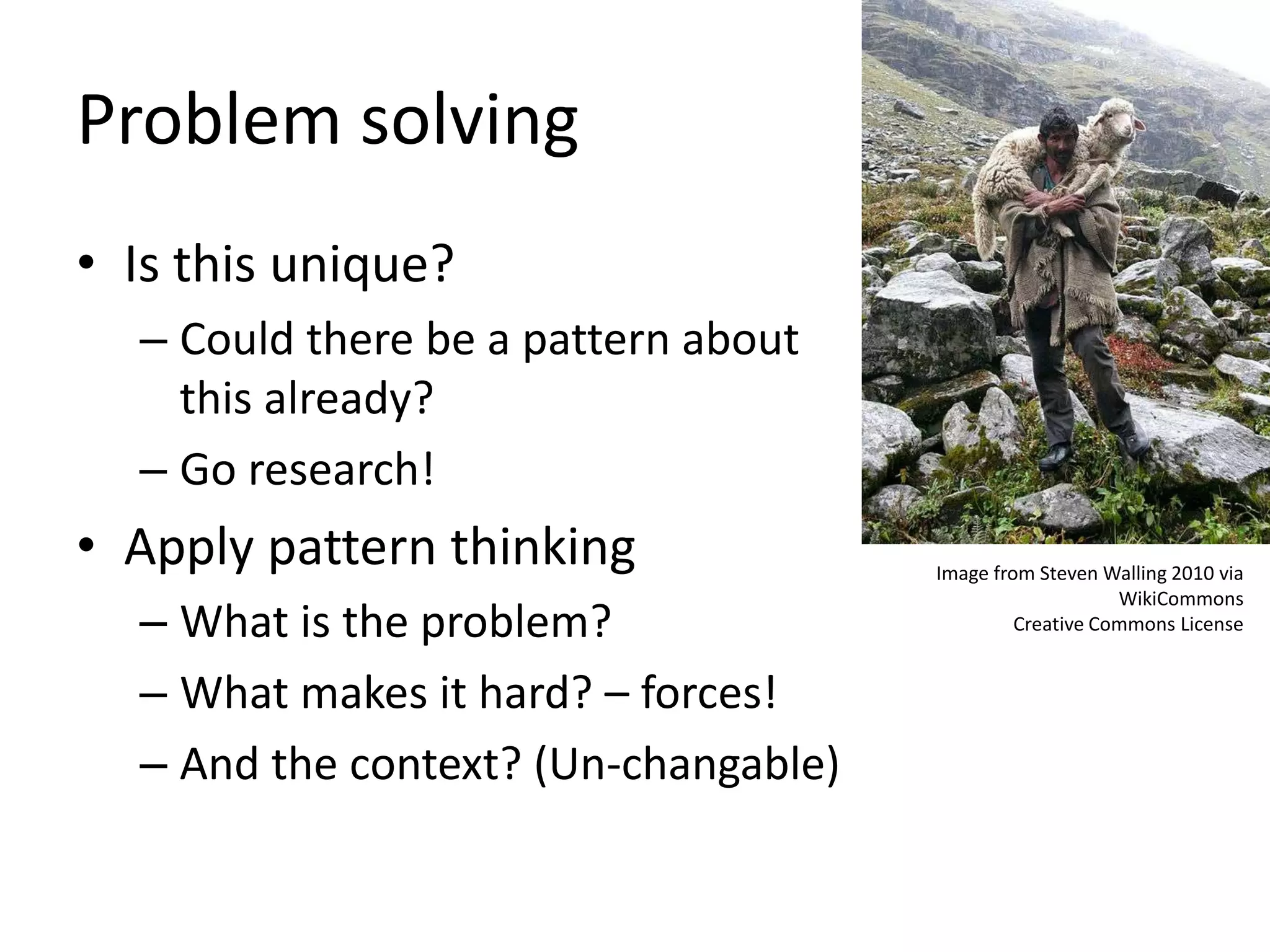 Problem solving

• Is this unique?
– Could there be a pattern about this already?
– Go research!
• Apply pattern thinking
– What is the problem?
– What makes it hard? – forces!
– And the context? (Un-changable)

Image from Steven Walling 2010 via WikiCommons
Creative Commons License